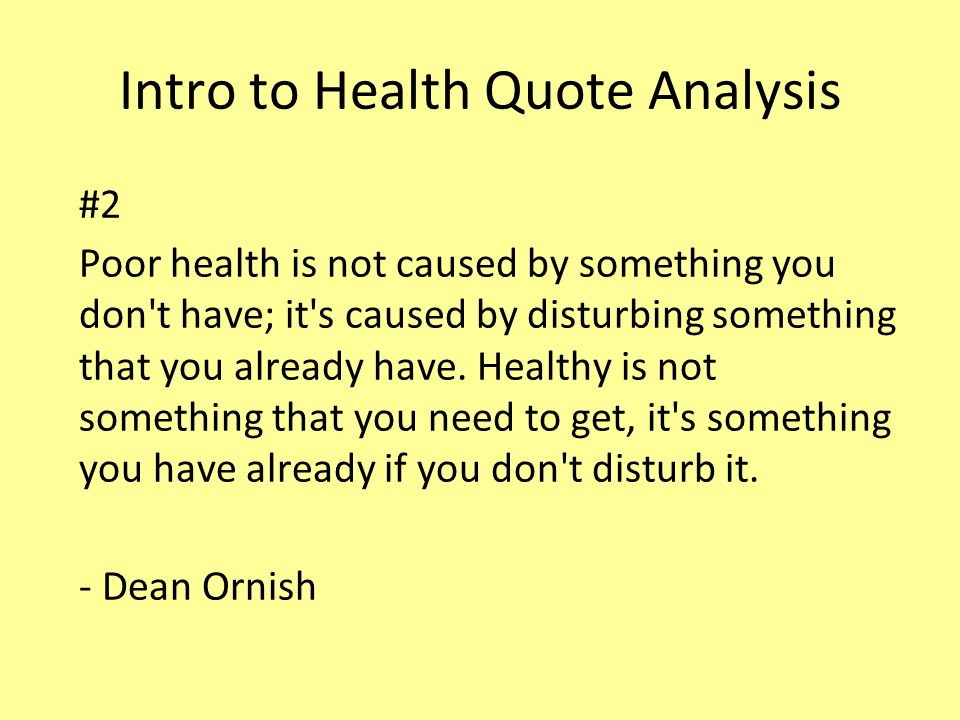 Intro to Health Quote Analysis

#2

Poor health is not caused by something you don't have; it's caused by disturbing something that you already have. Healthy is not something that you need to get, it's something you have already if you don't disturb it.

- Dean Ornish